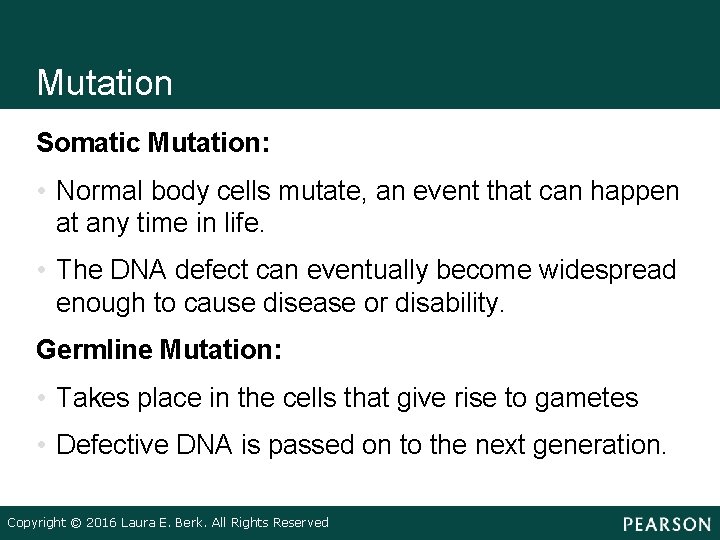 Mutation

Somatic Mutation:

• Normal body cells mutate, an event that can happen at any time in life.

• The DNA defect can eventually become widespread enough to cause disease or disability.

Germline Mutation:

• Takes place in the cells that give rise to gametes

• Defective DNA is passed on to the next generation.

Copyright © 2016 Laura E. Berk. All Rights Reserved

PEARSON